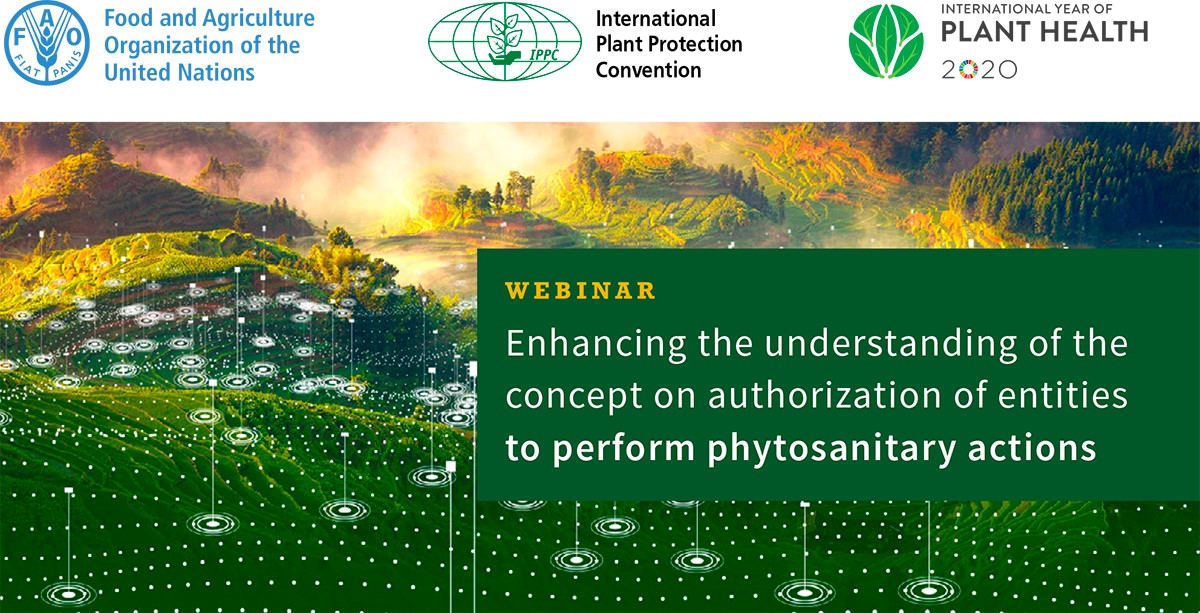 FAO
FIAT PANIS
Food and Agriculture Organization of the United Nations

IPPC
International Plant Protection Convention

INTERNATIONAL YEAR OF
PLANT HEALTH
2020

WEBINAR

Enhancing the understanding of the concept on authorization of entities to perform phytosanitary actions